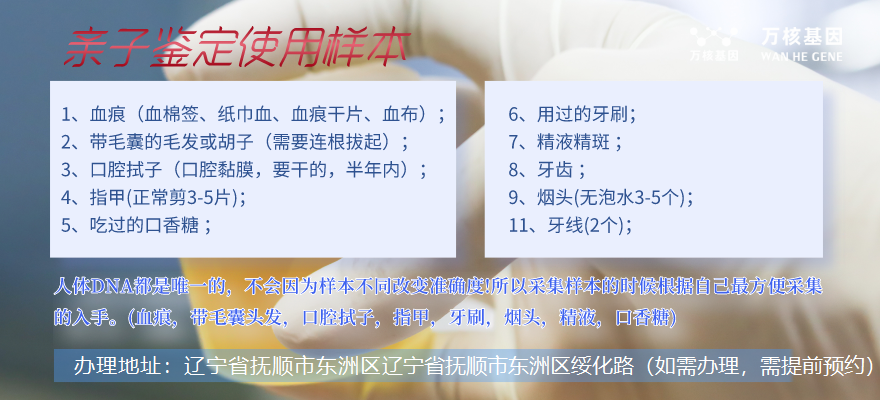 亲子鉴定使用样本

万核基因
万核基因 WAN HE GENE

1、血痕（血棉签、纸巾血、血痕干片、血布）；
2、带毛囊的毛发或胡子（需要连根拔起）；
3、口腔拭子（口腔黏膜，要干的，半年内）；
4、指甲(正常剪3-5片)；
5、吃过的口香糖；

6、用过的牙刷；
7、精液精斑；
8、牙齿；
9、烟头(无泡水3-5个)；
11、牙线(2个)；

人体DNA都是唯一的，不会因为样本不同改变准确度!所以采集样本的时候根据自己最方便采集的入手。(血痕，带毛囊头发，口腔拭子，指甲，牙刷，烟头，精液，口香糖)

办理地址：辽宁省抚顺市东洲区辽宁省抚顺市东洲区绥化路（如需办理，需提前预约）